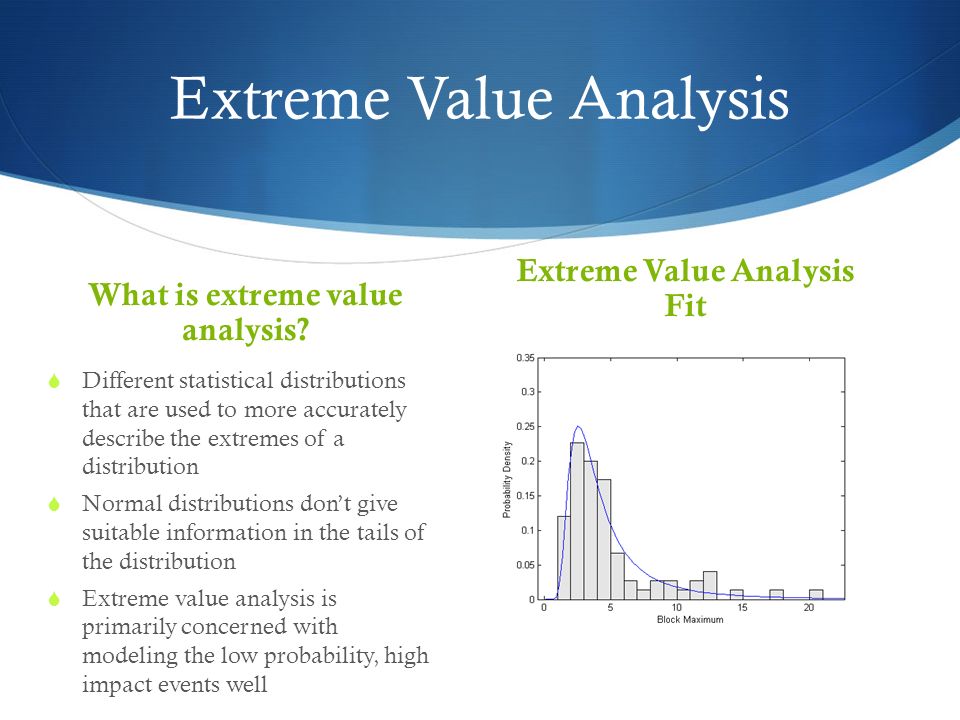 Extreme Value Analysis

What is extreme value analysis?

Different statistical distributions that are used to more accurately describe the extremes of a distribution

Normal distributions don't give suitable information in the tails of the distribution

Extreme value analysis is primarily concerned with modeling the low probability, high impact events well

Extreme Value Analysis Fit

0.35
0.3
0.25
0.2
0.15
0.1
0.05
0
Probability Density
0
5
10
15
20
Block Maximum